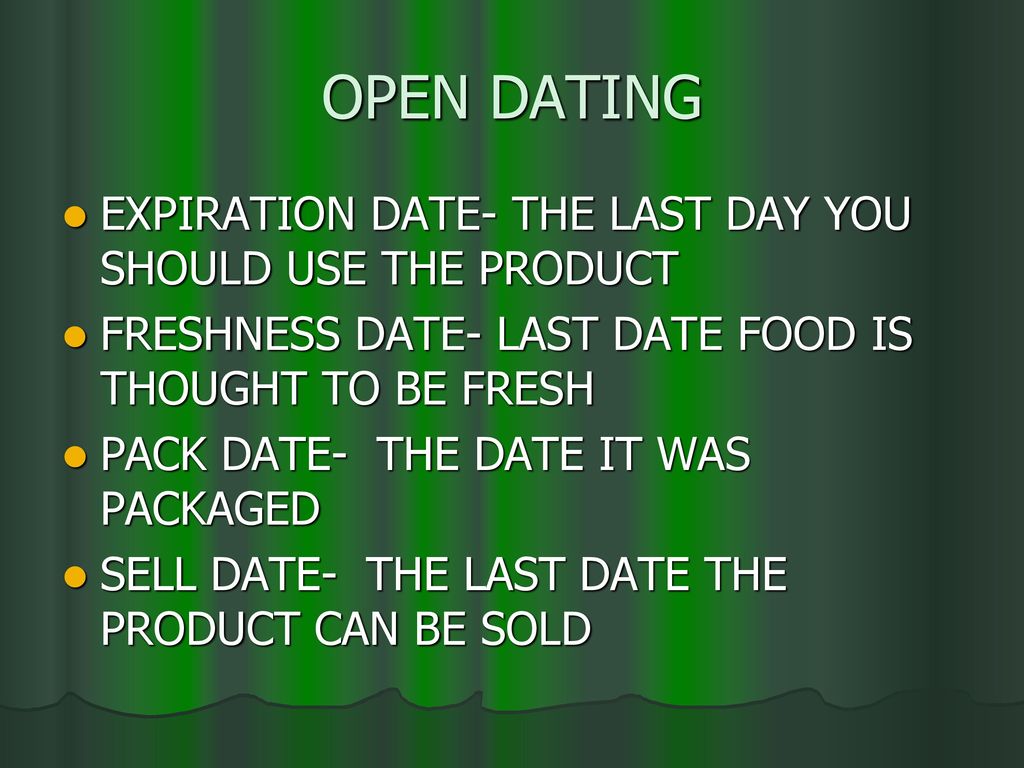 OPEN DATING

- EXPIRATION DATE- THE LAST DAY YOU SHOULD USE THE PRODUCT
- FRESHNESS DATE- LAST DATE FOOD IS THOUGHT TO BE FRESH
- PACK DATE- THE DATE IT WAS PACKAGED
- SELL DATE- THE LAST DATE THE PRODUCT CAN BE SOLD